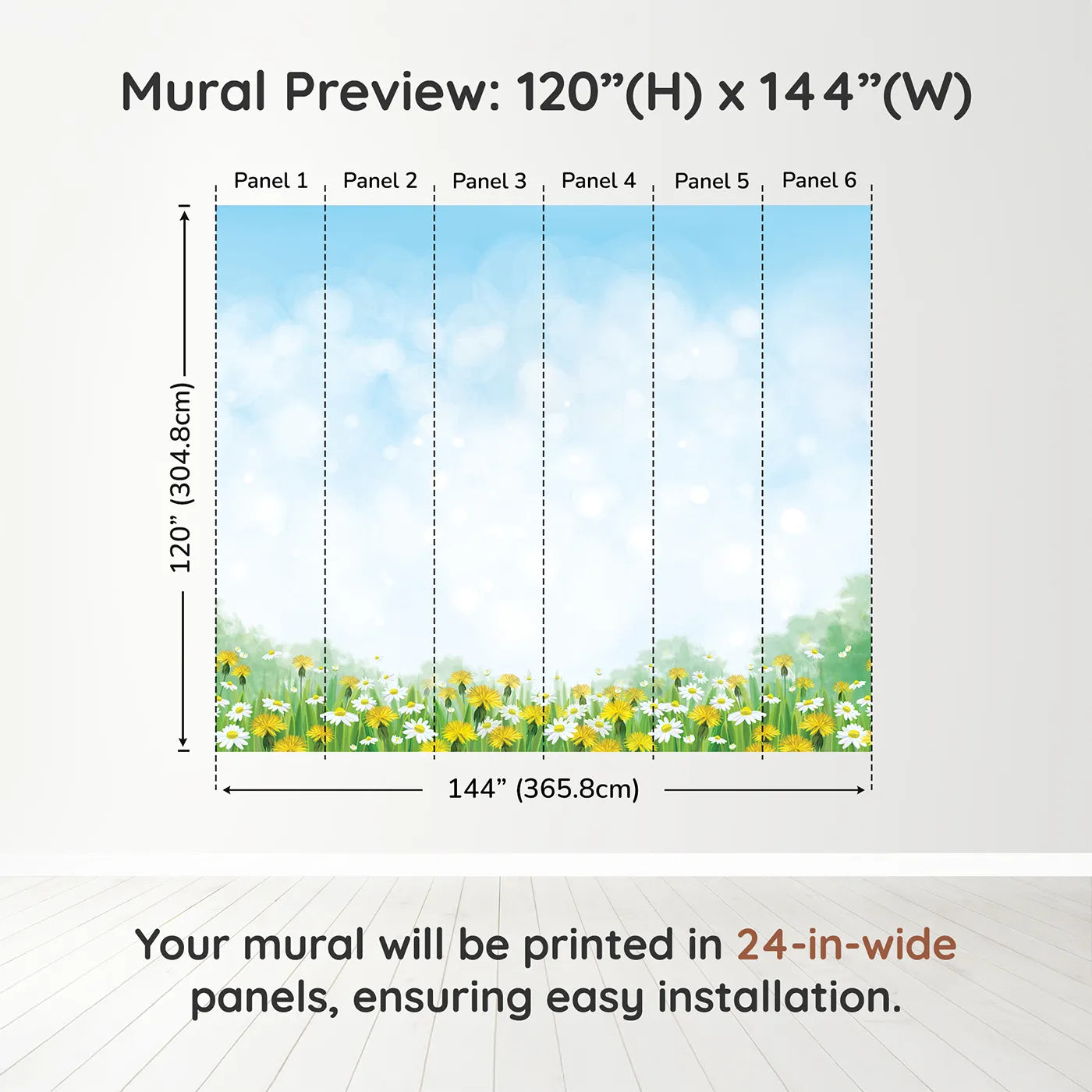 Mural Preview: 120”(H) x 144”(W)

Panel 1
Panel 2
Panel 3
Panel 4
Panel 5
Panel 6

120” (304.8cm)

144” (365.8cm)

Your mural will be printed in 24-in-wide panels, ensuring easy installation.